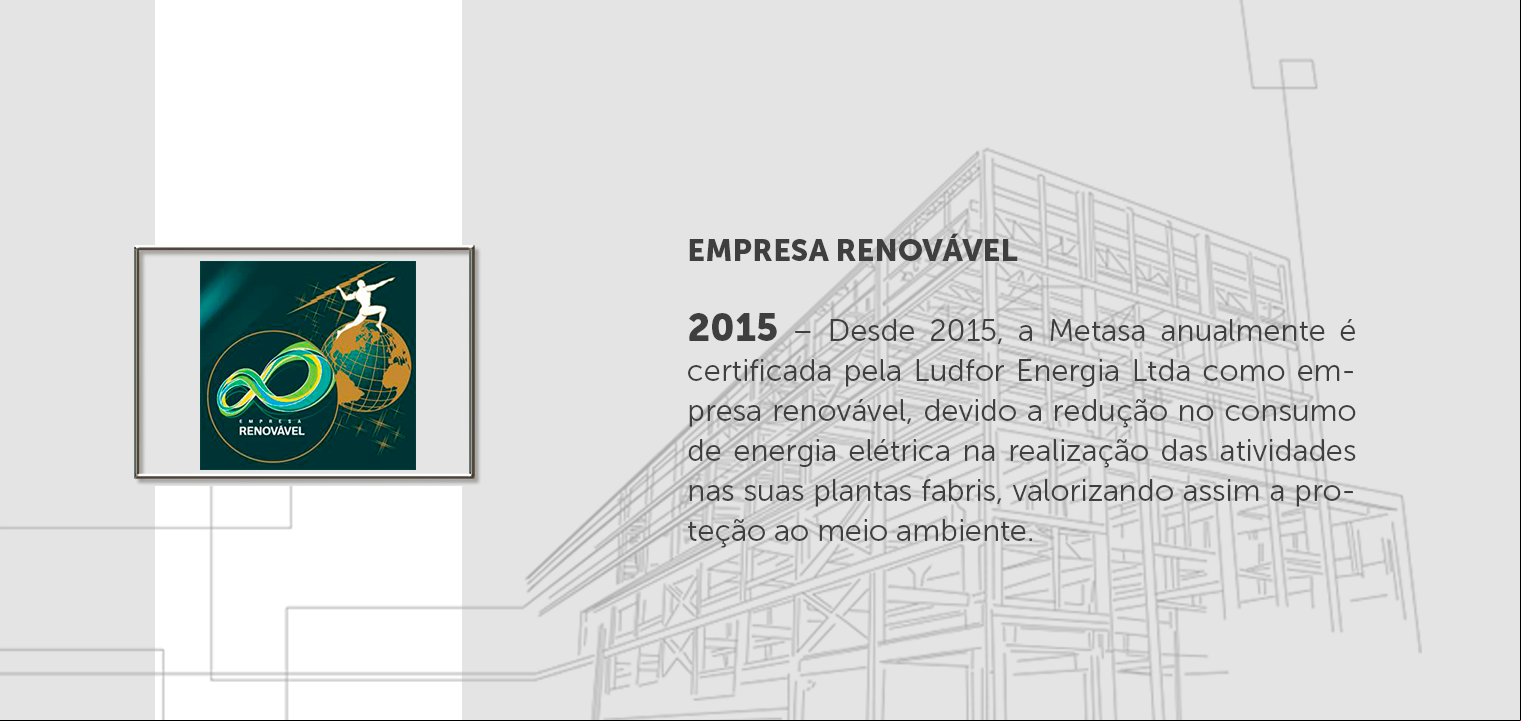 EMPRESA
RENOVÁVEL

EMPRESA RENOVÁVEL

2015 – Desde 2015, a Metasa anualmente é certificada pela Ludfor Energia Ltda como empresa renovável, devido a redução no consumo de energia elétrica na realização das atividades nas suas plantas fabris, valorizando assim a proteção ao meio ambiente.